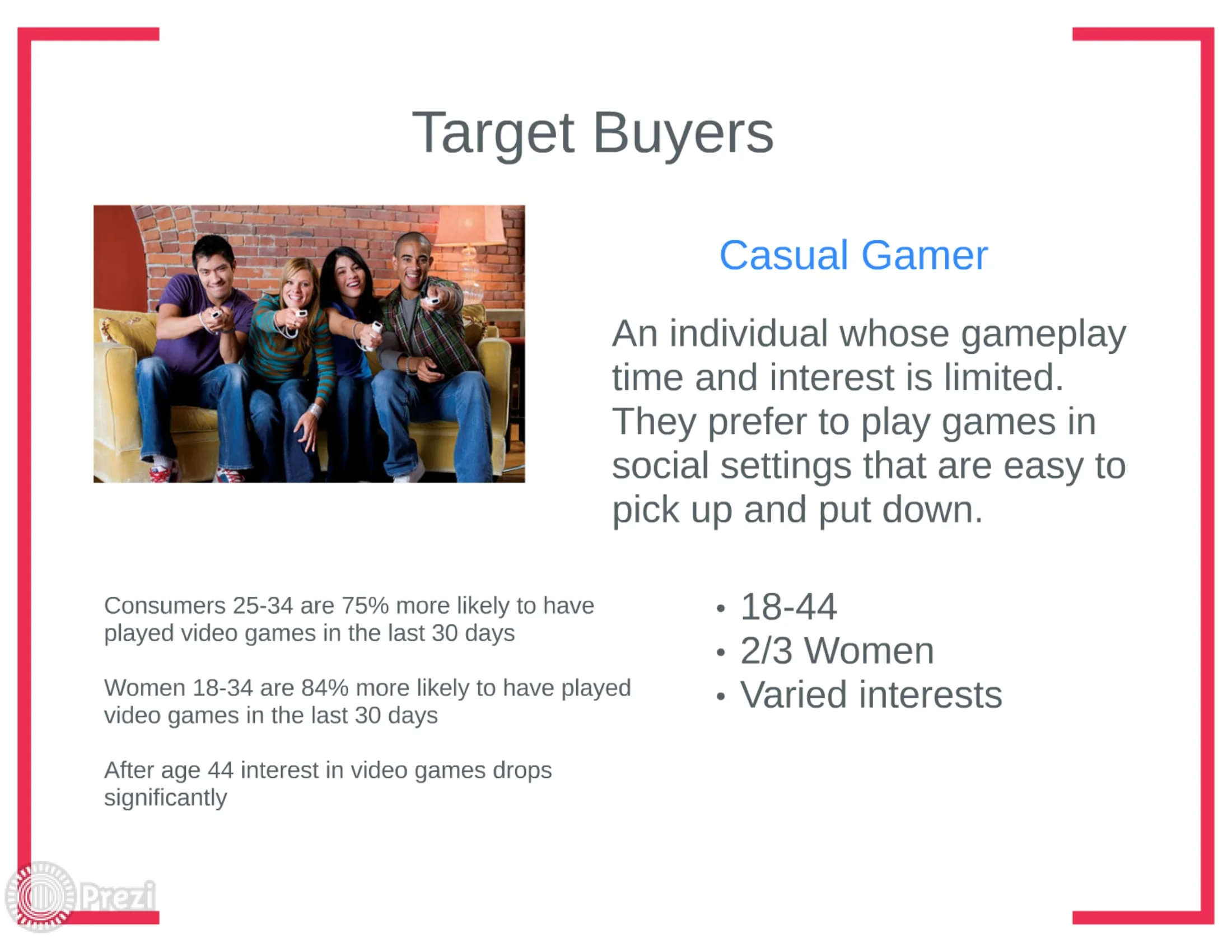 Target Buyers

Casual Gamer

An individual whose gameplay time and interest is limited. They prefer to play games in social settings that are easy to pick up and put down.

Consumers 25-34 are 75% more likely to have played video games in the last 30 days

Women 18-34 are 84% more likely to have played video games in the last 30 days

After age 44 interest in video games drops significantly

• 18-44
• 2/3 Women
• Varied interests

Prezi